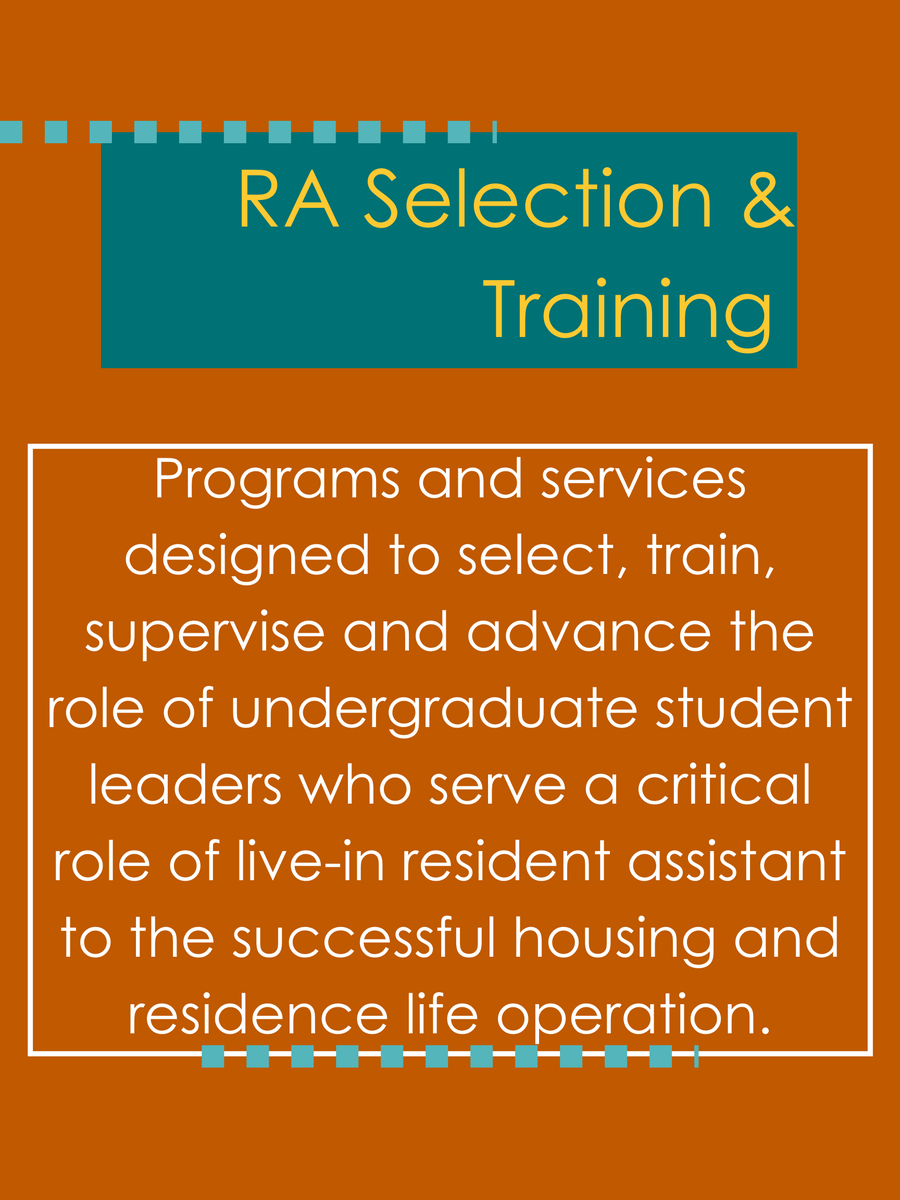 RA Selection & Training

Programs and services designed to select, train, supervise and advance the role of undergraduate student leaders who serve a critical role of live-in resident assistant to the successful housing and residence life operation.